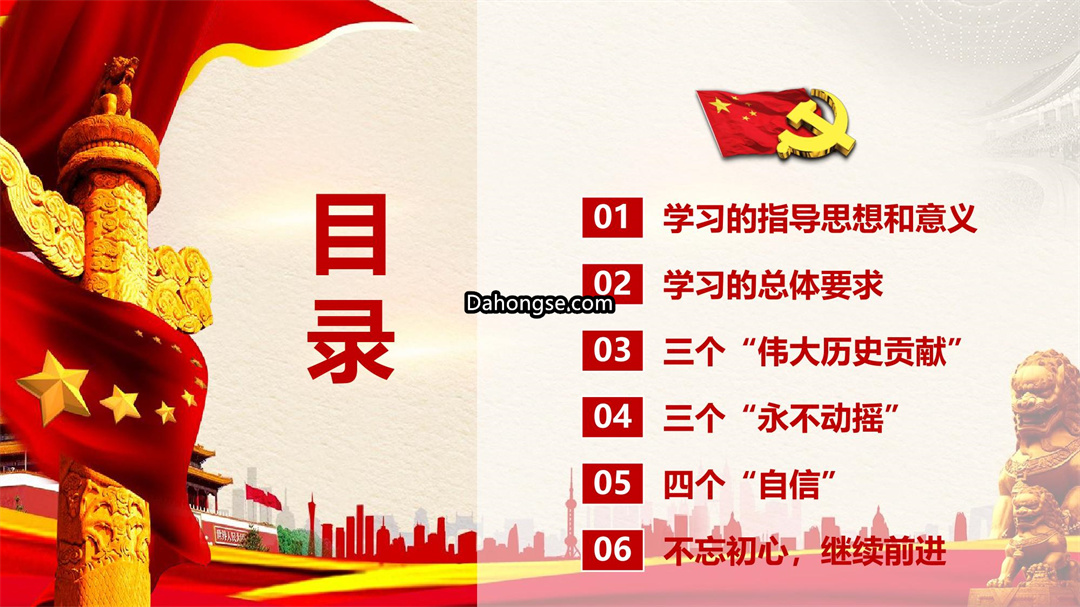 目录

01 学习的指导思想和意义

02 学习的总体要求

Dahongse.com

03 三个“伟大历史贡献”

04 三个“永不动摇”

05 四个“自信”

06 不忘初心，继续前进